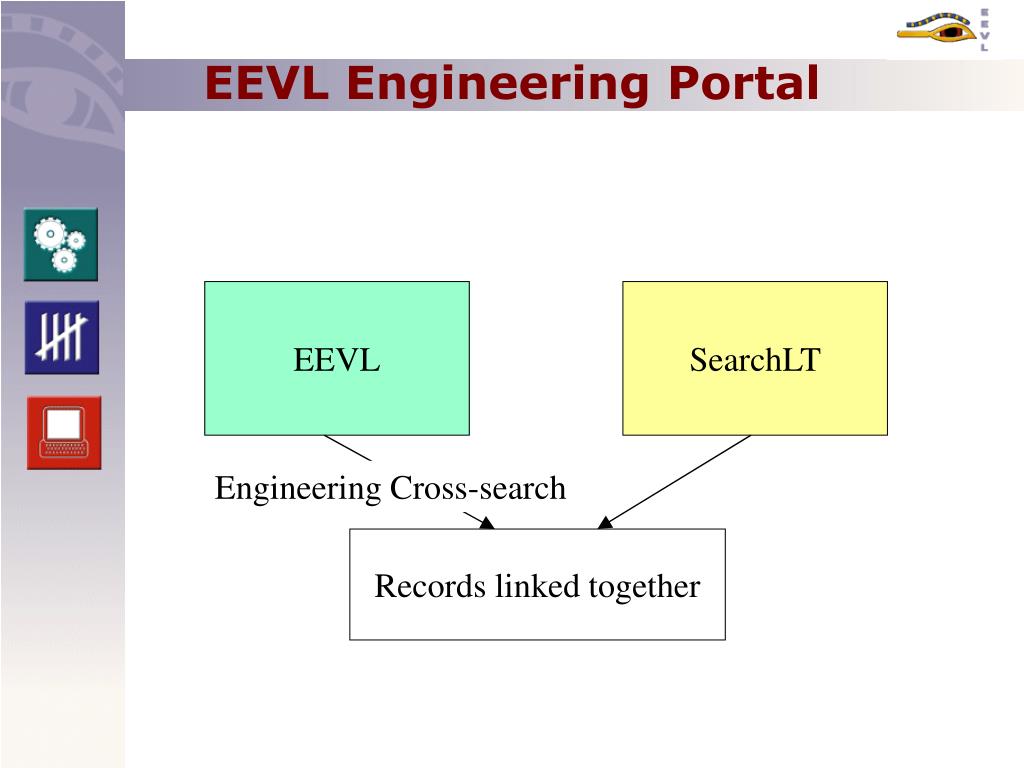 EEVL

EEVL Engineering Portal

EEVL

SearchLT

Engineering Cross-search

Records linked together